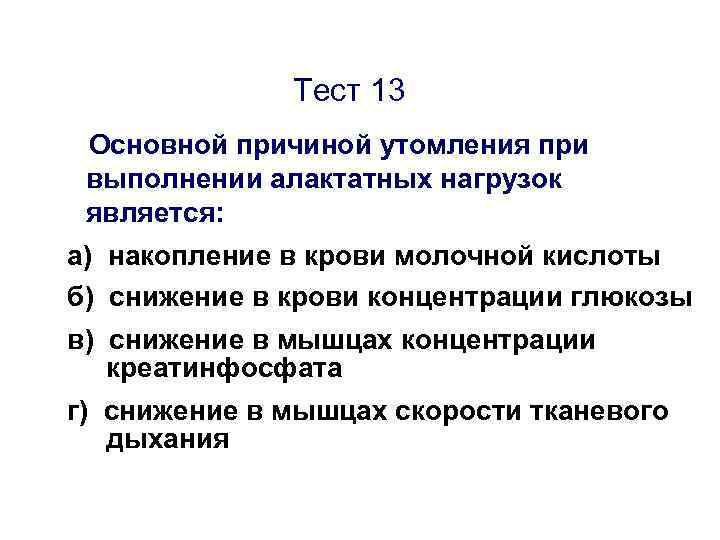 Тест 13

Основной причиной утомления при выполнении алактатных нагрузок является:

а) накопление в крови молочной кислоты

б) снижение в крови концентрации глюкозы

в) снижение в мышцах концентрации креатинфосфата

г) снижение в мышцах скорости тканевого дыхания